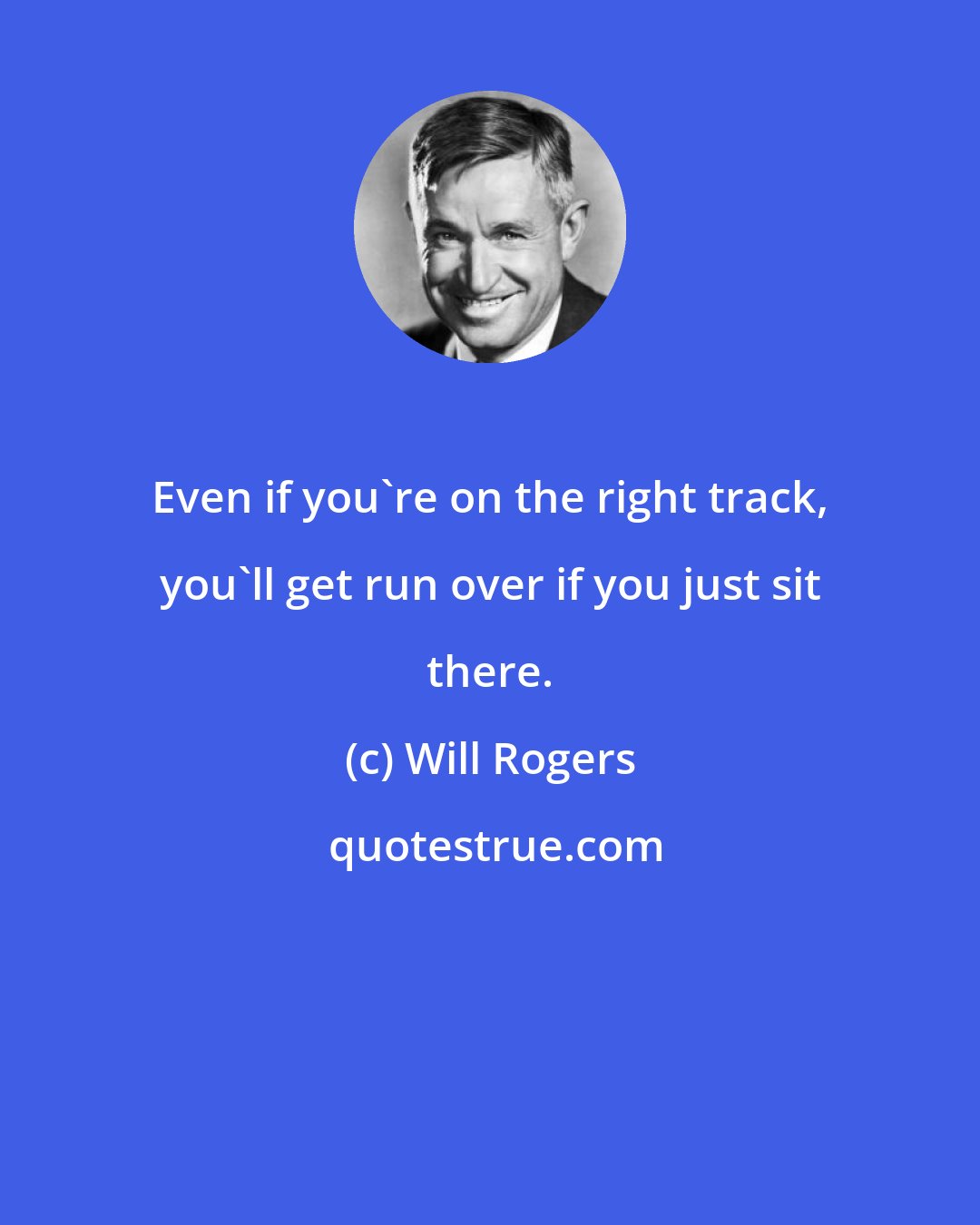 Even if you`re on the right track, you`ll get run over if you just sit there.

(c) Will Rogers

quotestrue.com